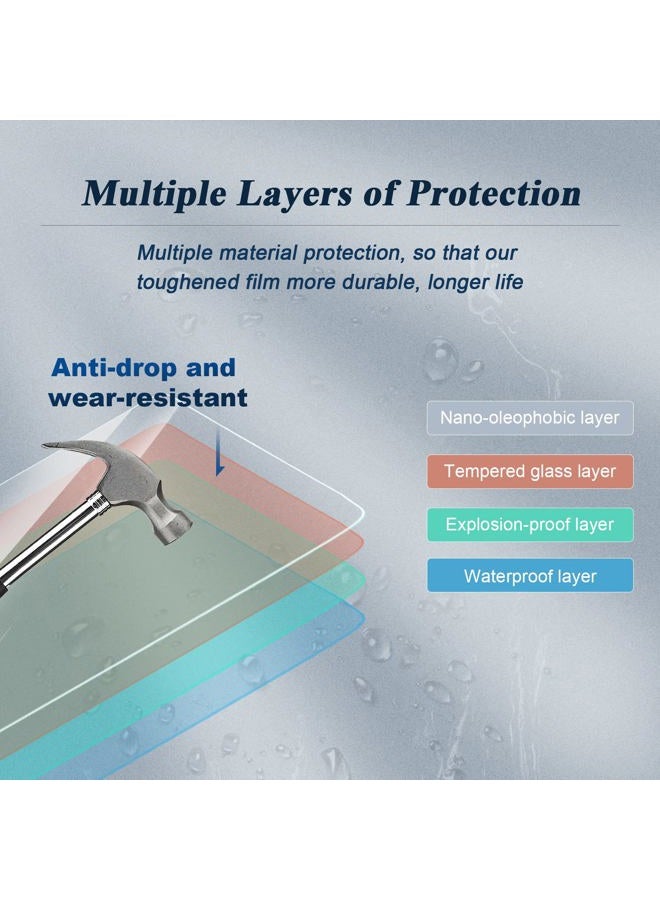 Multiple Layers of Protection

Multiple material protection, so that our toughened film more durable, longer life

Anti-drop and wear-resistant

Nano-oleophobic layer

Tempered glass layer

Explosion-proof layer

Waterproof layer